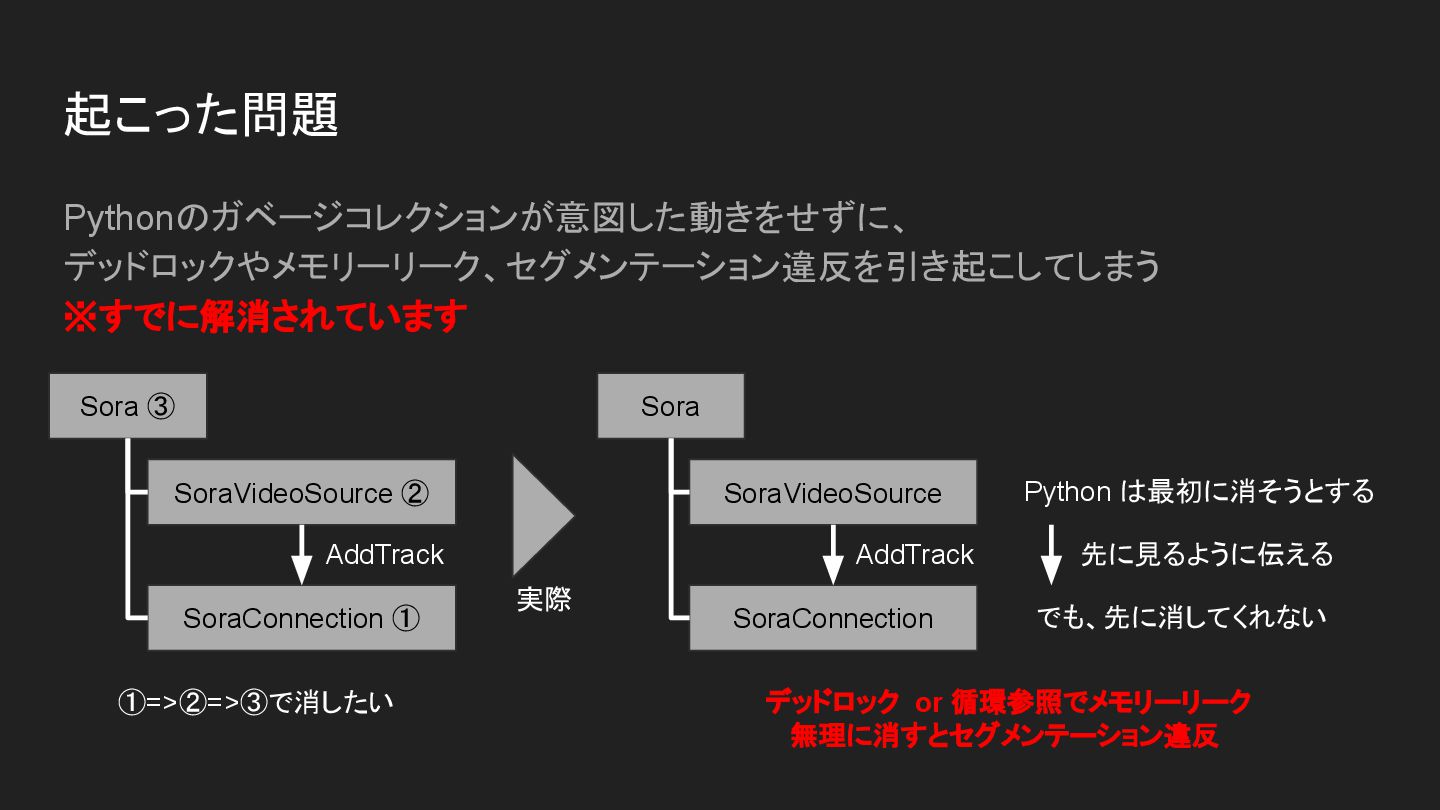 起こった問題

Pythonのガベージコレクションが意図した動きをせずに、
デッドロックやメモリーリーク、セグメンテーション違反を引き起こしてしまう
※すでに解消されています

Sora ③

SoraVideoSource ②

AddTrack

SoraConnection ①

①=>②=>③で消したい

実際

Sora

SoraVideoSource

AddTrack

SoraConnection

Python は最初に消そうとする

先に見るように伝える

でも、先に消してくれない

デッドロック or 循環参照でメモリーリーク
無理に消すとセグメンテーション違反